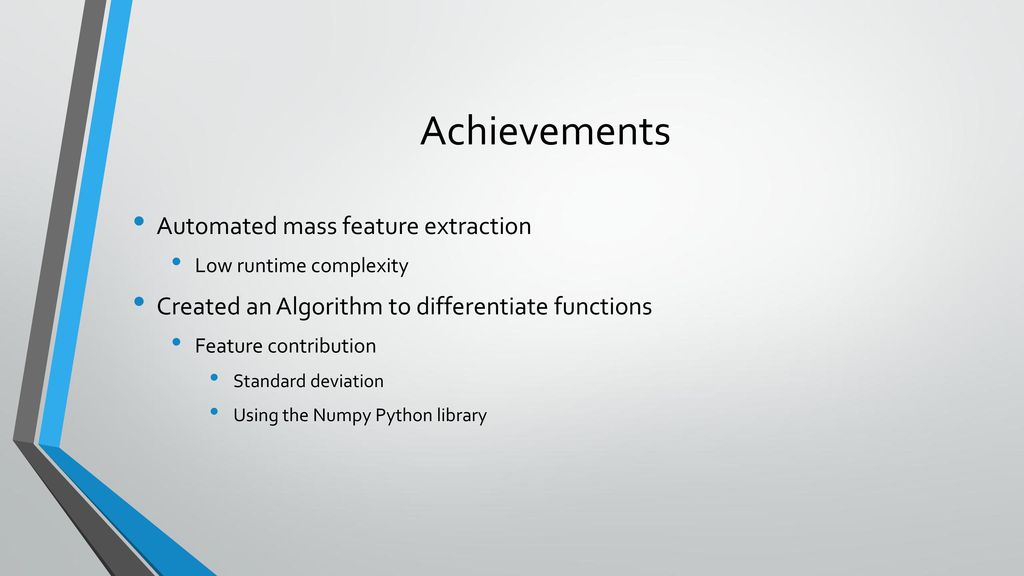 Achievements

• Automated mass feature extraction
  • Low runtime complexity
• Created an Algorithm to differentiate functions
  • Feature contribution
    • Standard deviation
    • Using the Numpy Python library